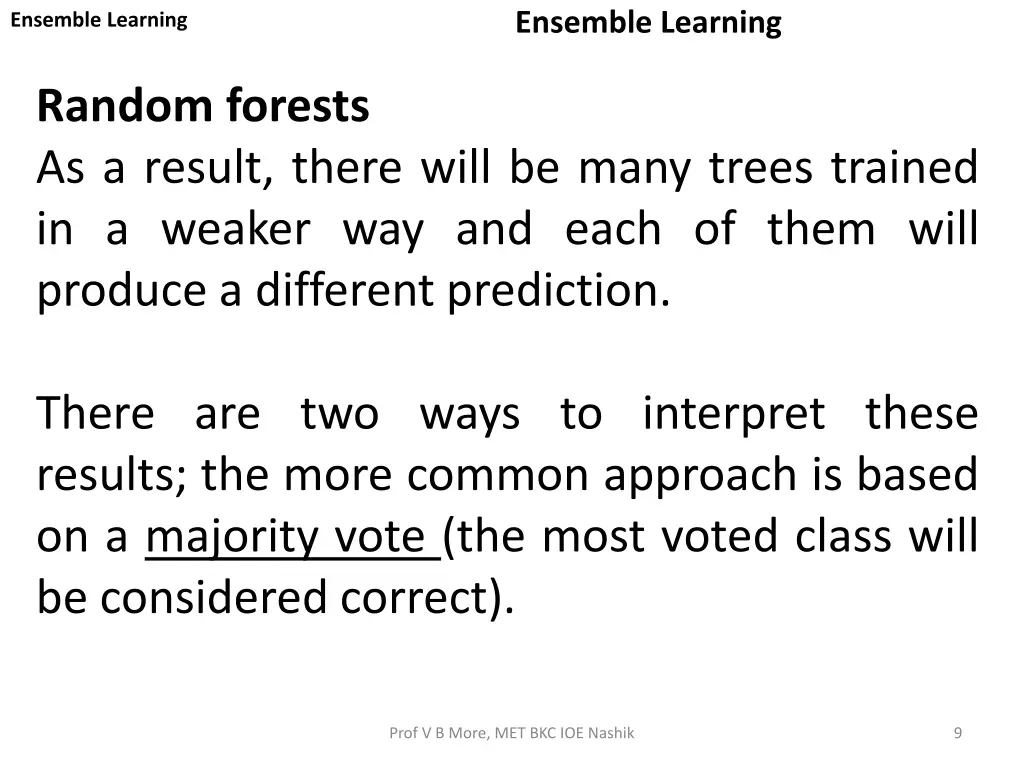 Ensemble Learning

Ensemble Learning

Random forests
As a result, there will be many trees trained in a weaker way and each of them will produce a different prediction.

There are two ways to interpret these results; the more common approach is based on a majority vote (the most voted class will be considered correct).

Prof V B More, MET BKC IOE Nashik

9